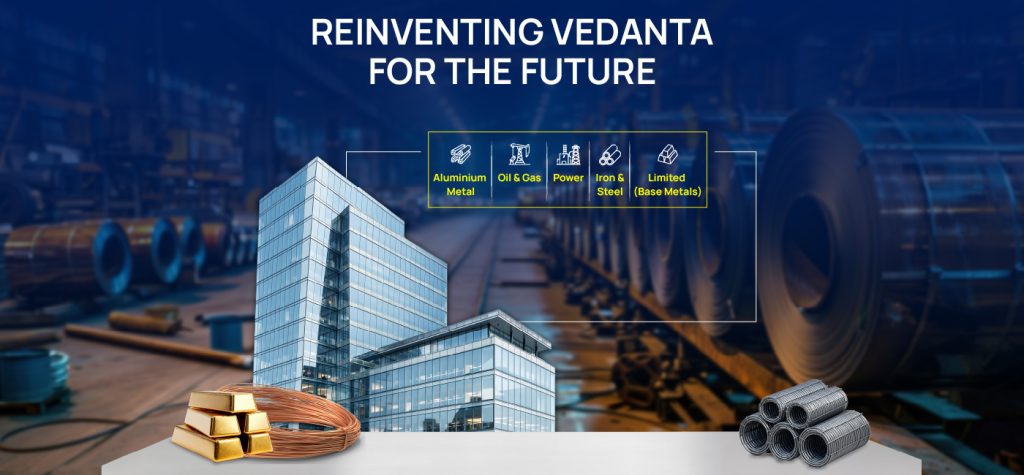 REINVENTING VEDANTA
FOR THE FUTURE

Aluminium Metal

Oil & Gas

Power

Iron & Steel

Limited (Base Metals)